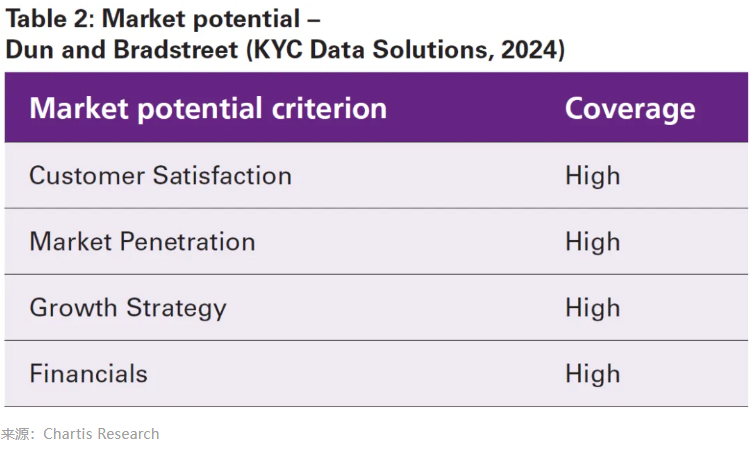 Table 2: Market potential – Dun and Bradstreet (KYC Data Solutions, 2024)

| Market potential criterion | Coverage |
|---|---|
| Customer Satisfaction | High |
| Market Penetration | High |
| Growth Strategy | High |
| Financials | High |

来源：Chartis Research